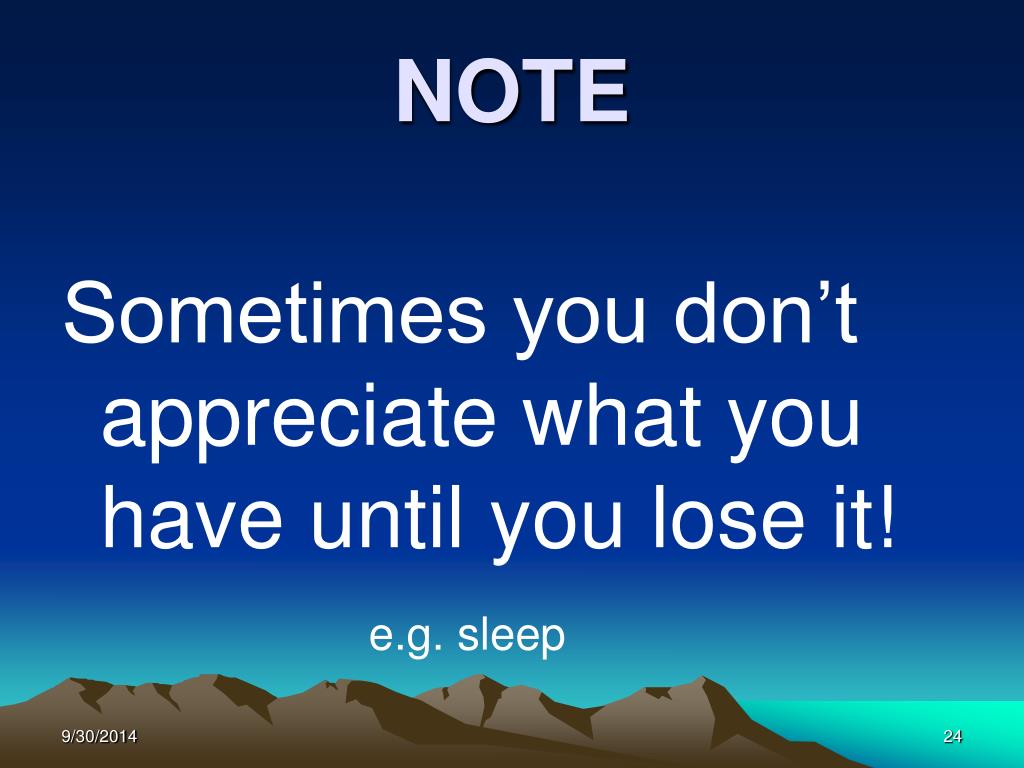 NOTE

Sometimes you don’t appreciate what you have until you lose it!

e.g. sleep

9/30/2014

24